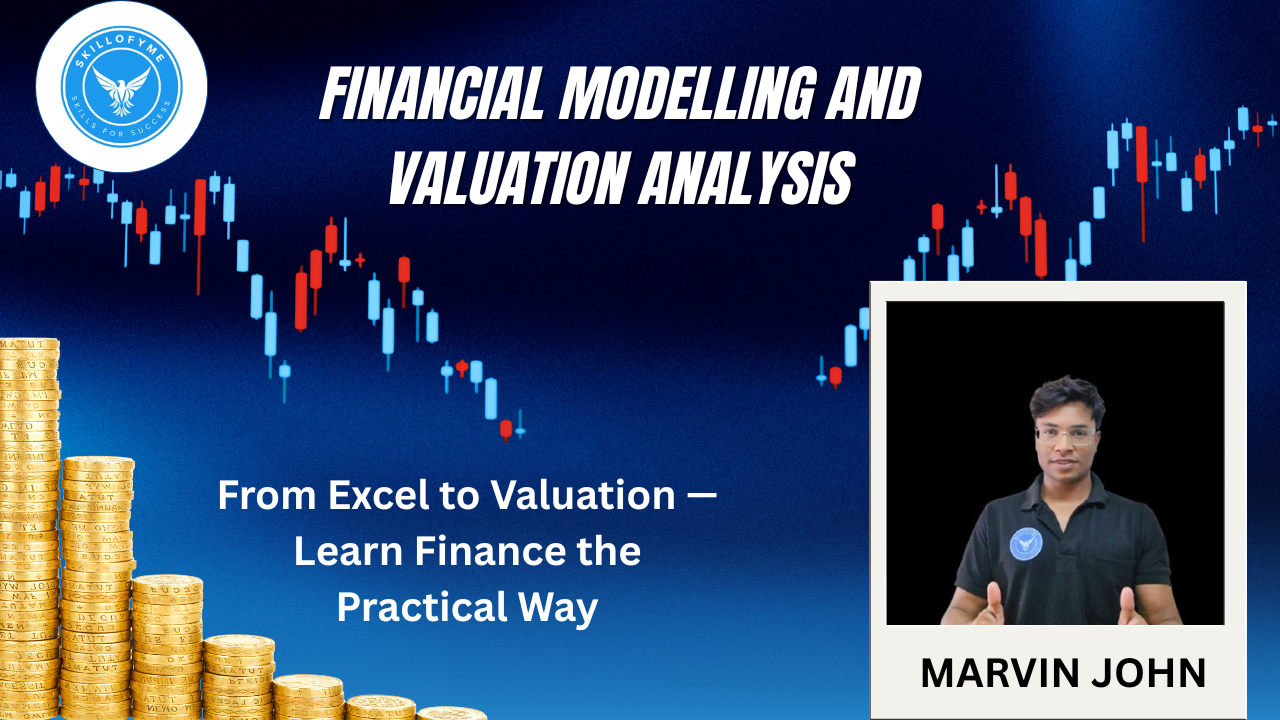 SKILLOFYME
SKILLS FOR SUCCESS

FINANCIAL MODELLING AND VALUATION ANALYSIS

From Excel to Valuation — Learn Finance the Practical Way

MARVIN JOHN